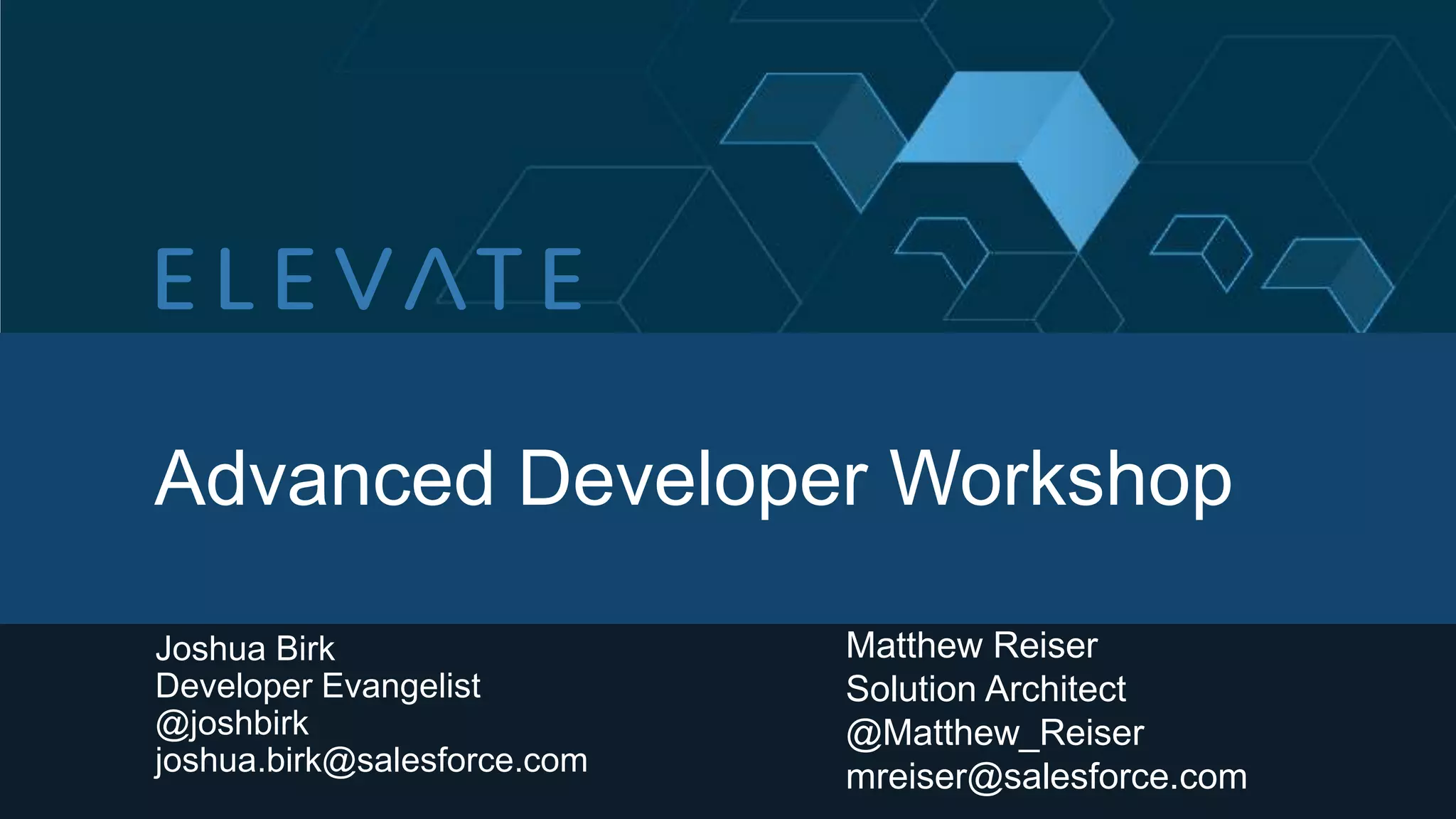 ELEVATE

Advanced Developer Workshop

Joshua Birk
Developer Evangelist
@joshbirk
joshua.birk@salesforce.com

Matthew Reiser
Solution Architect
@Matthew_Reiser
mreiser@salesforce.com